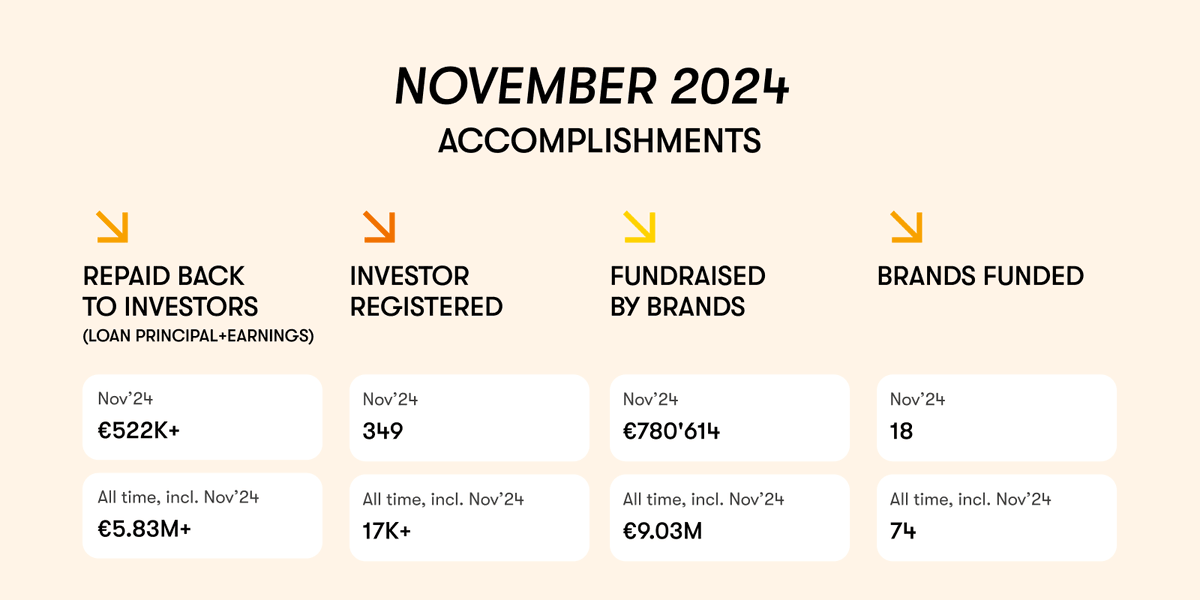 NOVEMBER 2024
ACCOMPLISHMENTS

REPAID BACK TO INVESTORS
(LOAN PRINCIPAL+EARNINGS)

Nov'24
€522K+

All time, incl. Nov'24
€5.83M+

INVESTOR REGISTERED

Nov'24
349

All time, incl. Nov'24
17K+

FUNDRAISED BY BRANDS

Nov'24
€780'614

All time, incl. Nov'24
€9.03M

BRANDS FUNDED

Nov'24
18

All time, incl. Nov'24
74